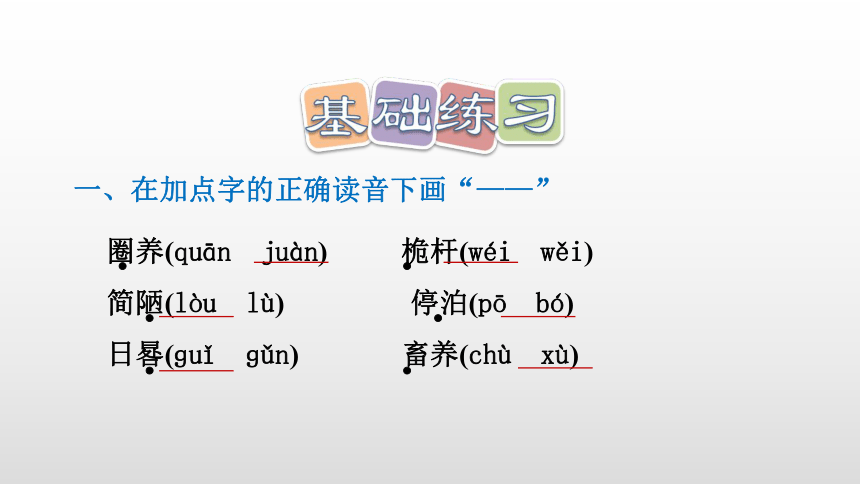 基础练习

一、在加点字的正确读音下画“——”

圈养(quān　juàn)　　桅杆(wéi　wěi)

简陋(lòu　lù)　　停泊(pō　bó)

日晷(guǐ　gǔn)　　畜养(chù　xù)